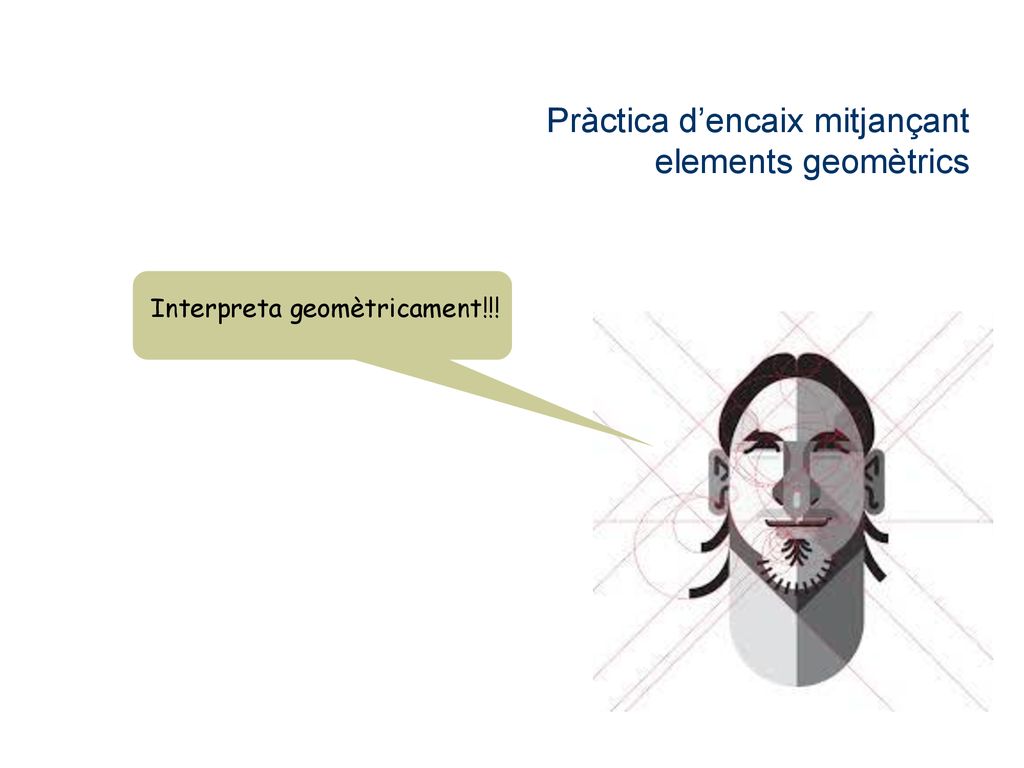 Pràctica d’encaix mitjançant elements geomètrics

Interpreta geomètricament!!!